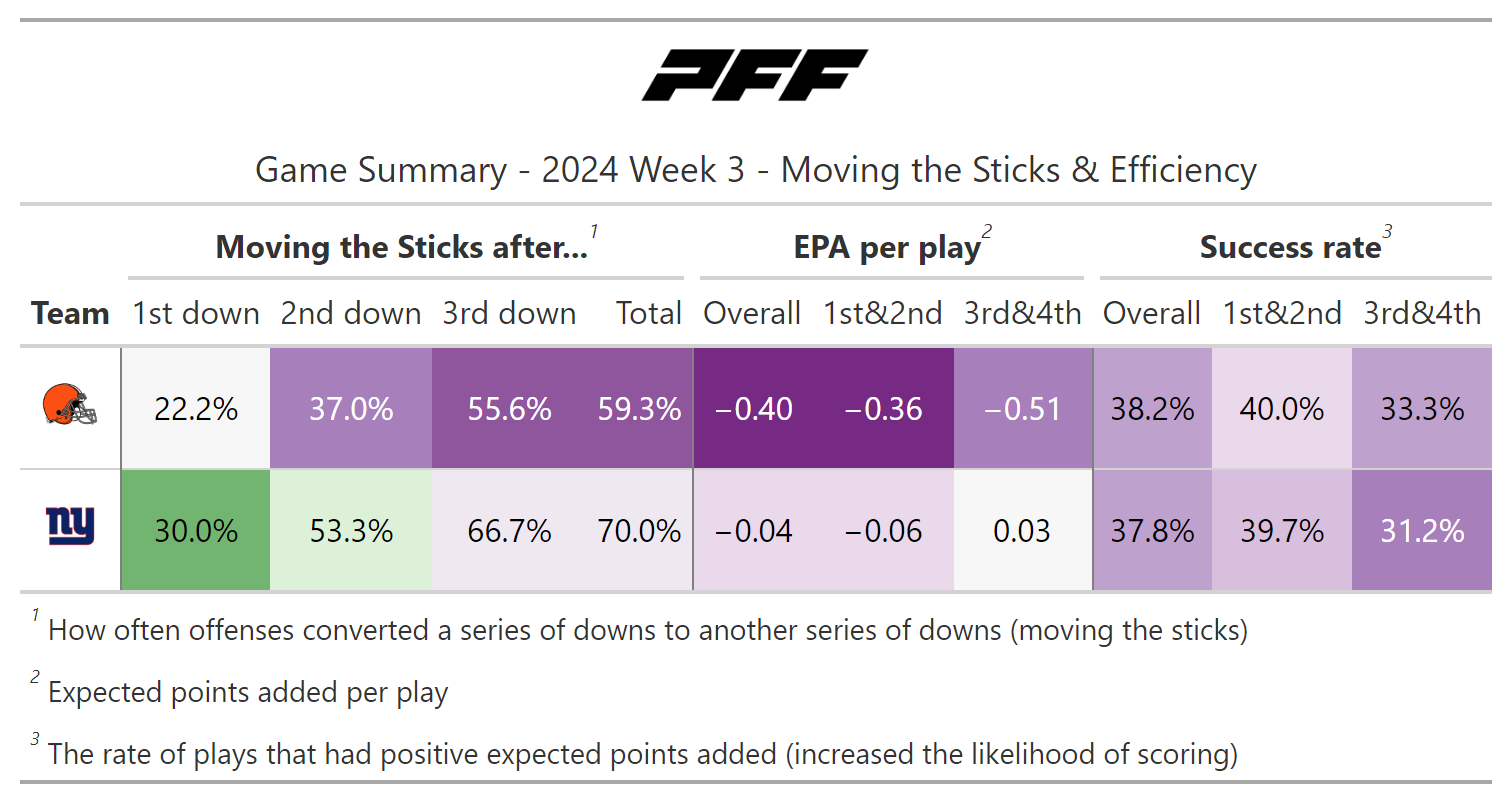 PFF

Game Summary - 2024 Week 3 - Moving the Sticks & Efficiency

| | Moving the Sticks after...$^1$ | | | | EPA per play$^2$ | | | Success rate$^3$ | | |
|---|---|---|---|---|---|---|---|---|---|---|
| Team | 1st down | 2nd down | 3rd down | Total | Overall | 1st&2nd | 3rd&4th | Overall | 1st&2nd | 3rd&4th |
| | 22.2% | 37.0% | 55.6% | 59.3% | −0.40 | −0.36 | −0.51 | 38.2% | 40.0% | 33.3% |
| ny | 30.0% | 53.3% | 66.7% | 70.0% | −0.04 | −0.06 | 0.03 | 37.8% | 39.7% | 31.2% |

$^1$ How often offenses converted a series of downs to another series of downs (moving the sticks)

$^2$ Expected points added per play

$^3$ The rate of plays that had positive expected points added (increased the likelihood of scoring)